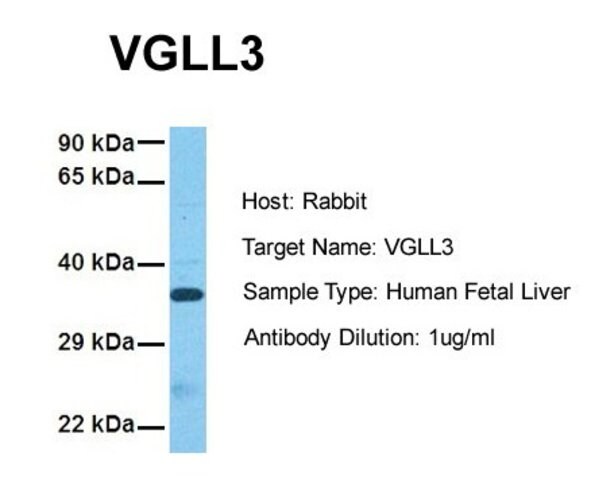 VGLL3

90 kDa
65 kDa
40 kDa
29 kDa
22 kDa

Host: Rabbit
Target Name: VGLL3
Sample Type: Human Fetal Liver
Antibody Dilution: 1ug/ml